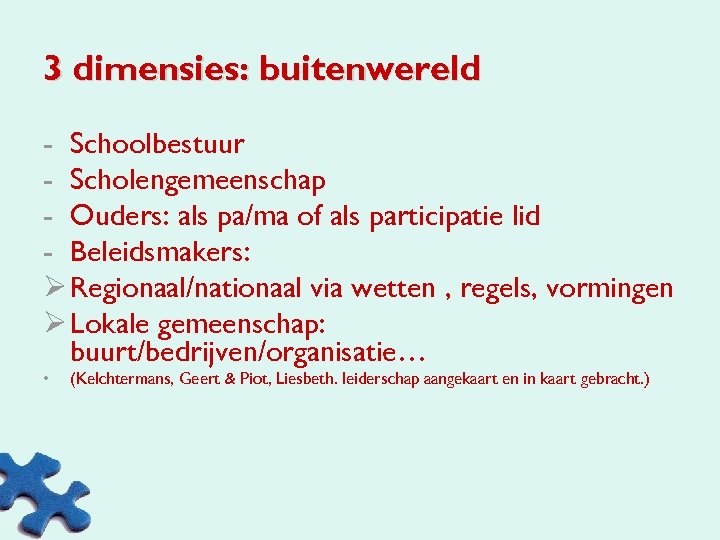 3 dimensies: buitenwereld

- Schoolbestuur
- Scholengemeenschap
- Ouders: als pa/ma of als participatie lid
- Beleidsmakers:
➢ Regionaal/nationaal via wetten , regels, vormingen
➢ Lokale gemeenschap: buurt/bedrijven/organisatie…
• (Kelchtermans, Geert & Piot, Liesbeth. leiderschap aangekaart en in kaart gebracht.)